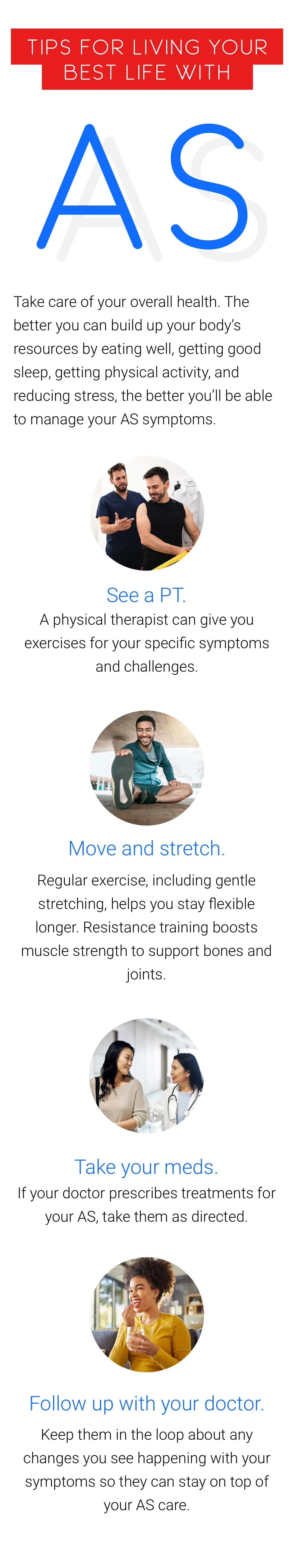 TIPS FOR LIVING YOUR BEST LIFE WITH

AS

Take care of your overall health. The better you can build up your body's resources by eating well, getting good sleep, getting physical activity, and reducing stress, the better you'll be able to manage your AS symptoms.

See a PT.
A physical therapist can give you exercises for your specific symptoms and challenges.

Move and stretch.
Regular exercise, including gentle stretching, helps you stay flexible longer. Resistance training boosts muscle strength to support bones and joints.

Take your meds.
If your doctor prescribes treatments for your AS, take them as directed.

Follow up with your doctor.
Keep them in the loop about any changes you see happening with your symptoms so they can stay on top of your AS care.